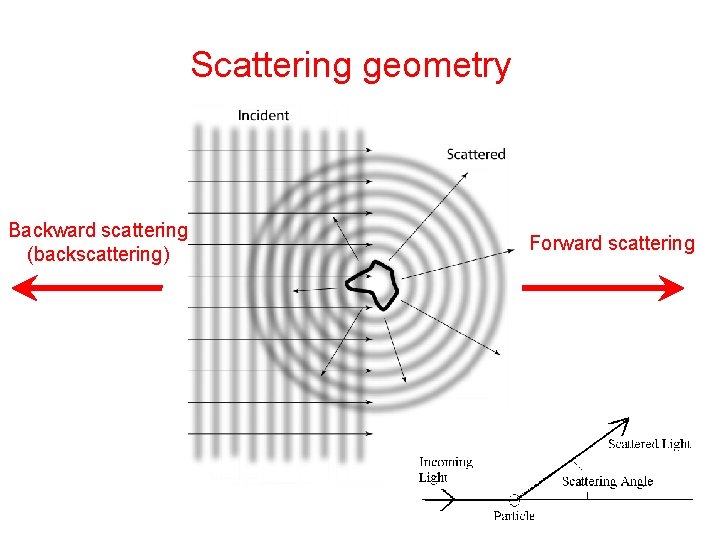 Scattering geometry

Incident

Scattered

Backward scattering (backscattering)

Forward scattering

Incoming Light

Scattered Light

Scattering Angle

Particle